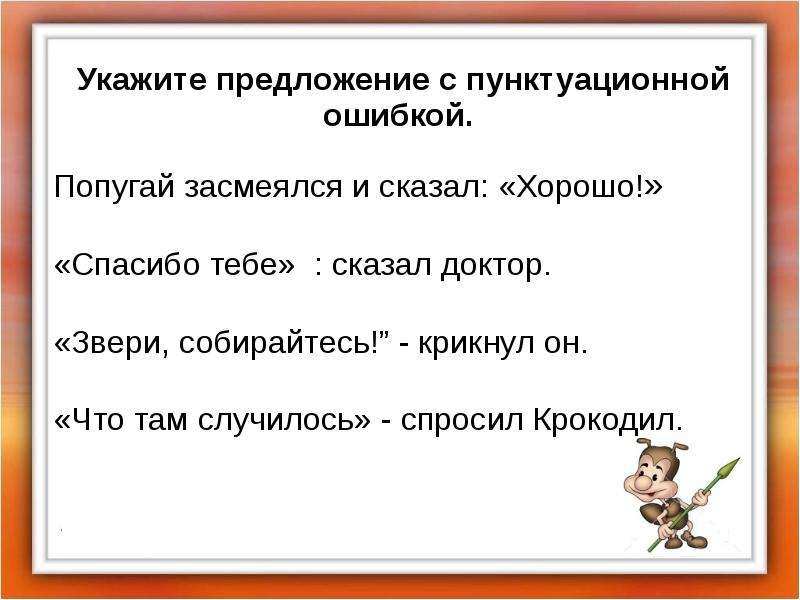 Укажите предложение с пунктуационной ошибкой.

Попугай засмеялся и сказал: «Хорошо!»

«Спасибо тебе» : сказал доктор.

«Звери, собирайтесь!" - крикнул он.

«Что там случилось» - спросил Крокодил.